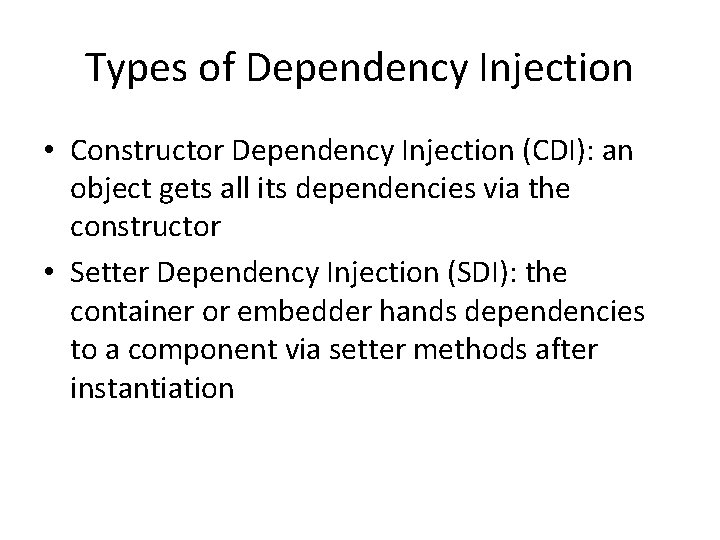 Types of Dependency Injection

• Constructor Dependency Injection (CDI): an object gets all its dependencies via the constructor

• Setter Dependency Injection (SDI): the container or embedder hands dependencies to a component via setter methods after instantiation